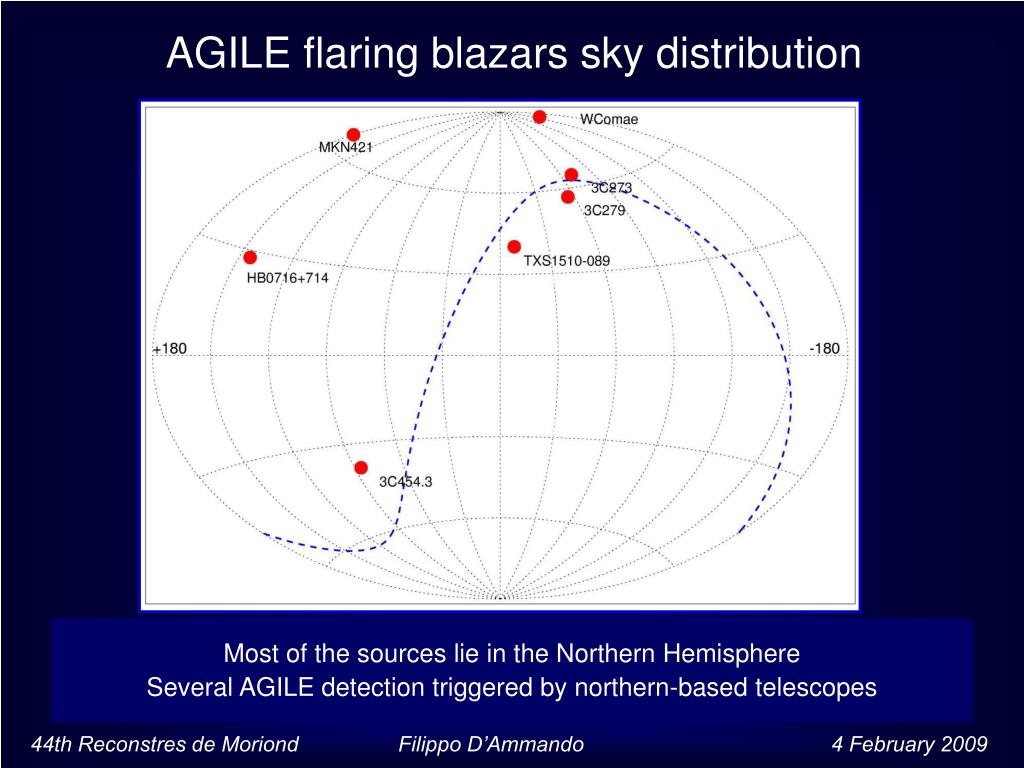 AGILE flaring blazars sky distribution

WComae
MKN421
3C273
3C279
TXS1510-089
HB0716+714
+180
-180
3C454.3

Most of the sources lie in the Northern Hemisphere
Several AGILE detection triggered by northern-based telescopes

44th Reconstres de Moriond
Filippo D'Ammando
4 February 2009